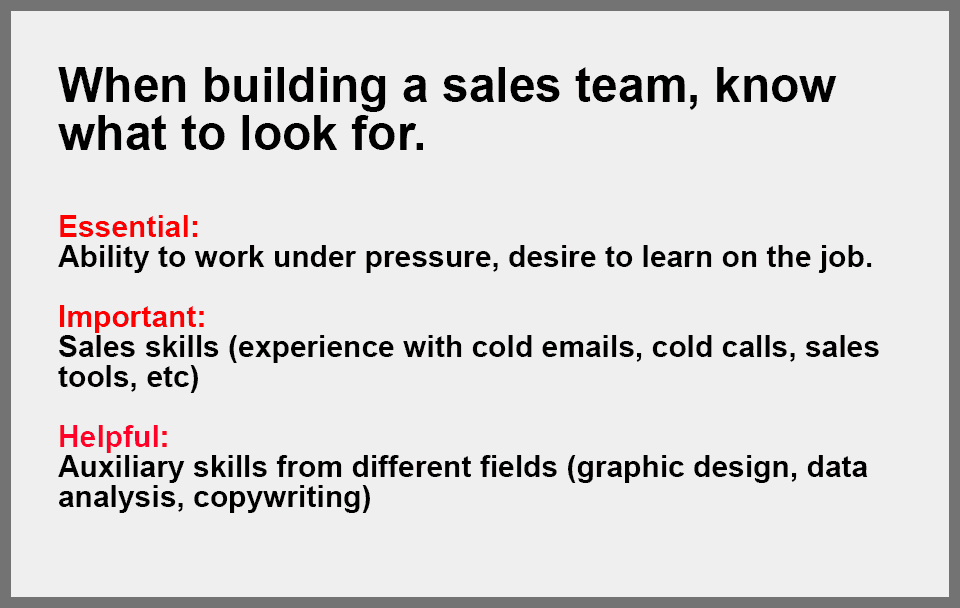 When building a sales team, know what to look for.

Essential:
Ability to work under pressure, desire to learn on the job.

Important:
Sales skills (experience with cold emails, cold calls, sales tools, etc)

Helpful:
Auxiliary skills from different fields (graphic design, data analysis, copywriting)